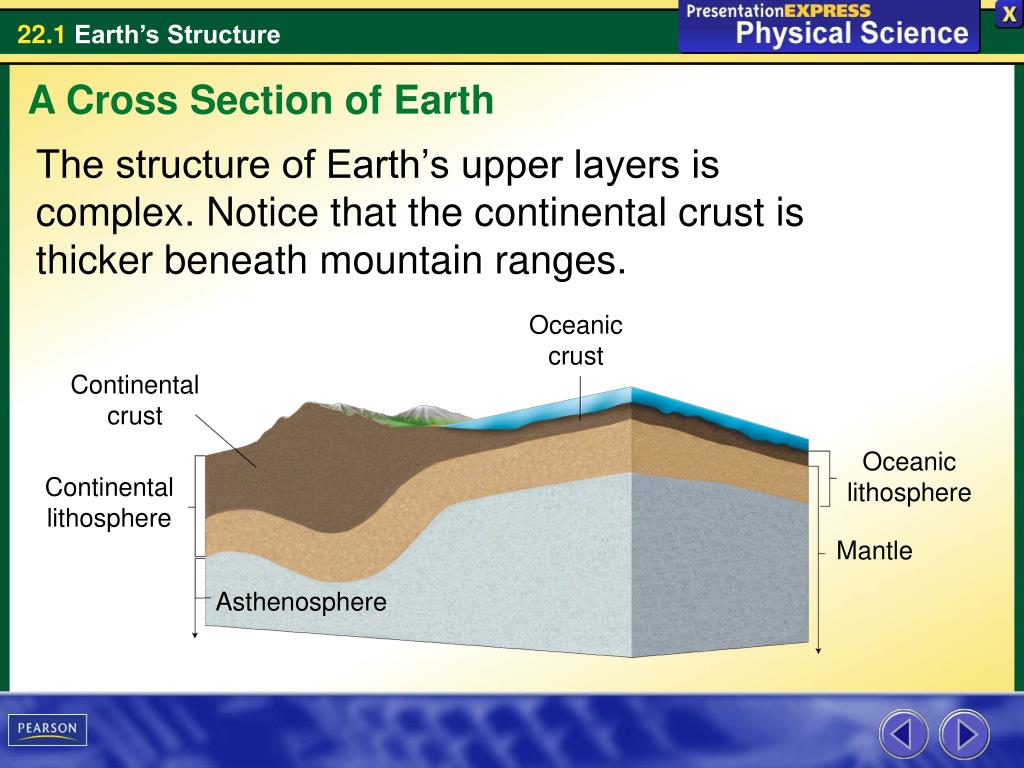 22.1 Earth's Structure

PresentationEXPRESS
Physical Science

X

A Cross Section of Earth

The structure of Earth's upper layers is complex. Notice that the continental crust is thicker beneath mountain ranges.

Oceanic crust

Continental crust

Continental lithosphere

Oceanic lithosphere

Mantle

Asthenosphere

PEARSON